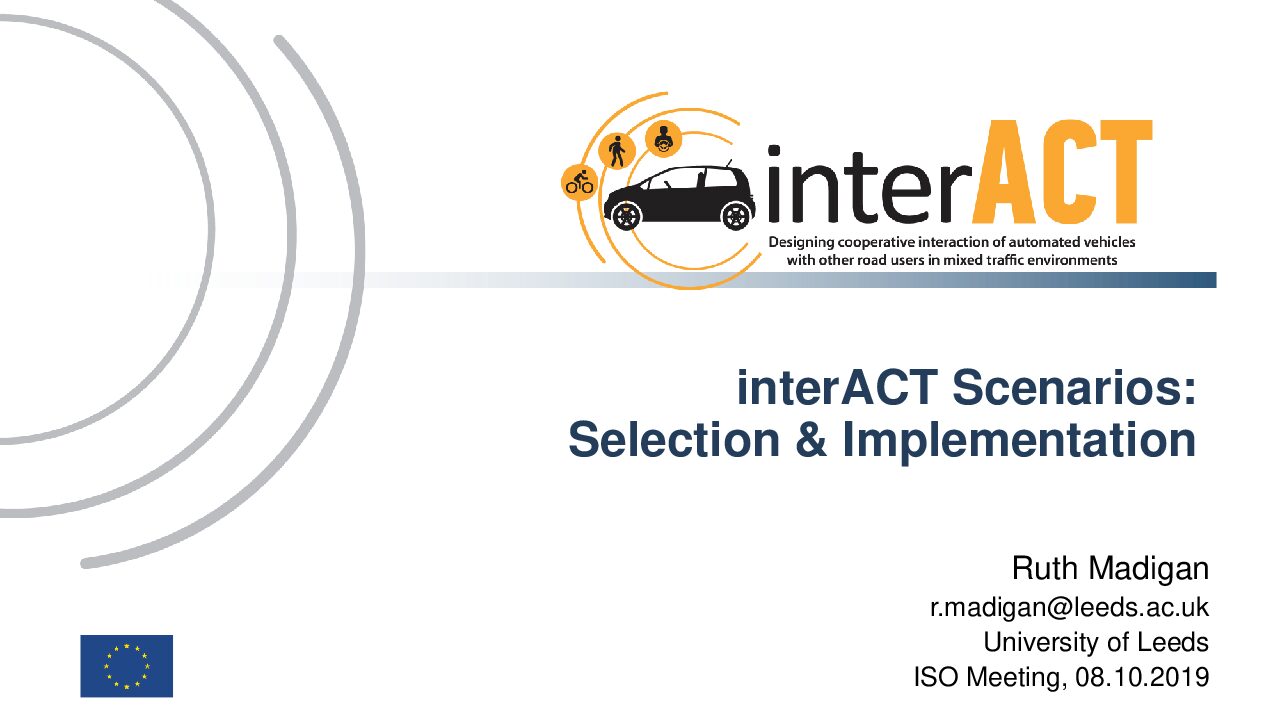 interACT

Designing cooperative interaction of automated vehicles with other road users in mixed traffic environments

interACT Scenarios: Selection & Implementation

Ruth Madigan
r.madigan@leeds.ac.uk
University of Leeds
ISO Meeting, 08.10.2019